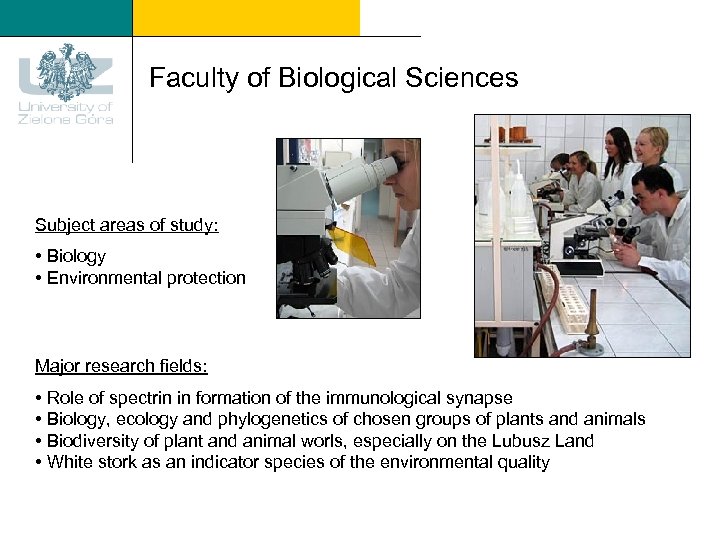 UZ
University of Zielona Góra

Faculty of Biological Sciences

Subject areas of study:

• Biology
• Environmental protection

Major research fields:

• Role of spectrin in formation of the immunological synapse
• Biology, ecology and phylogenetics of chosen groups of plants and animals
• Biodiversity of plant and animal worls, especially on the Lubusz Land
• White stork as an indicator species of the environmental quality